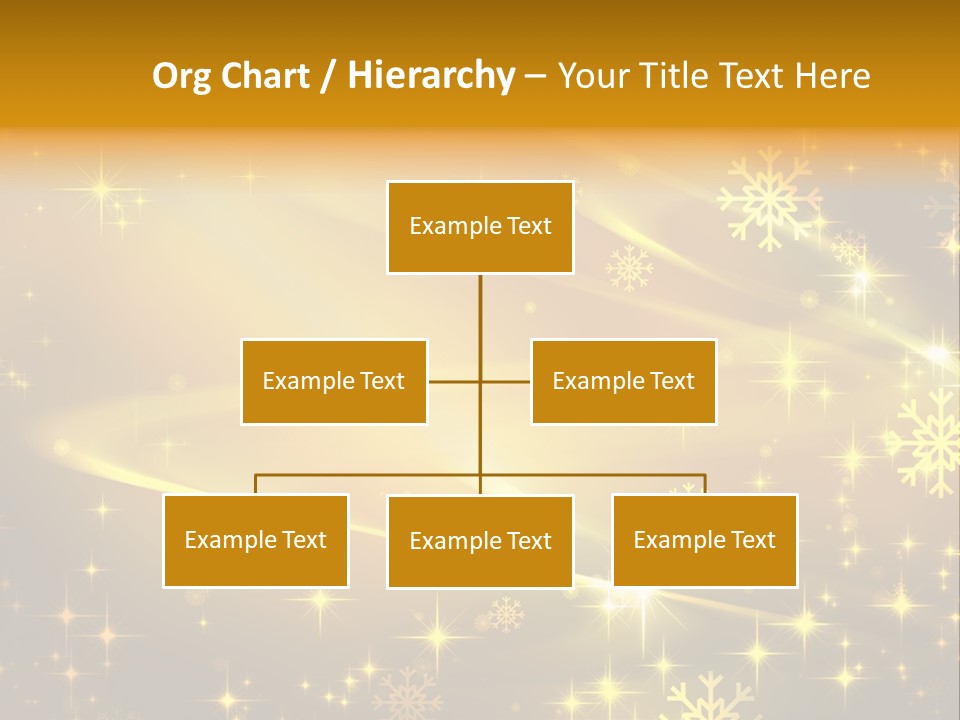 Org Chart / Hierarchy – Your Title Text Here

Example Text

Example Text

Example Text

Example Text

Example Text

Example Text